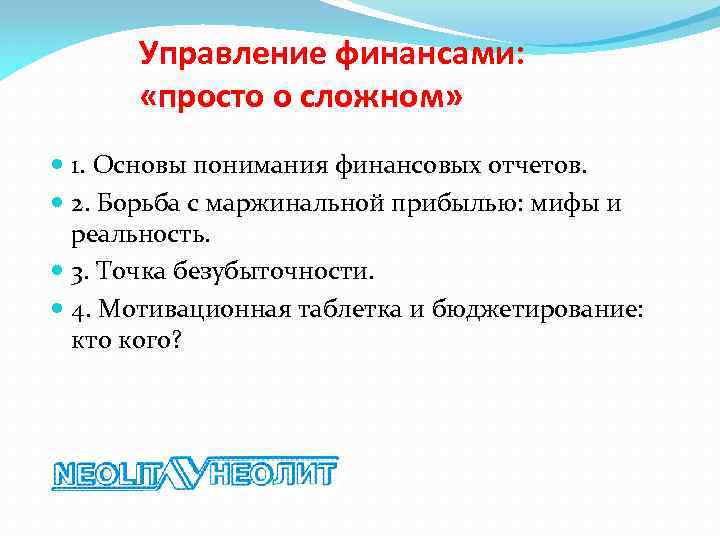 Управление финансами: «просто о сложном»

1. Основы понимания финансовых отчетов.

2. Борьба с маржинальной прибылью: мифы и реальность.

3. Точка безубыточности.

4. Мотивационная таблетка и бюджетирование: кто кого?

NEOLIT НЕОЛИТ